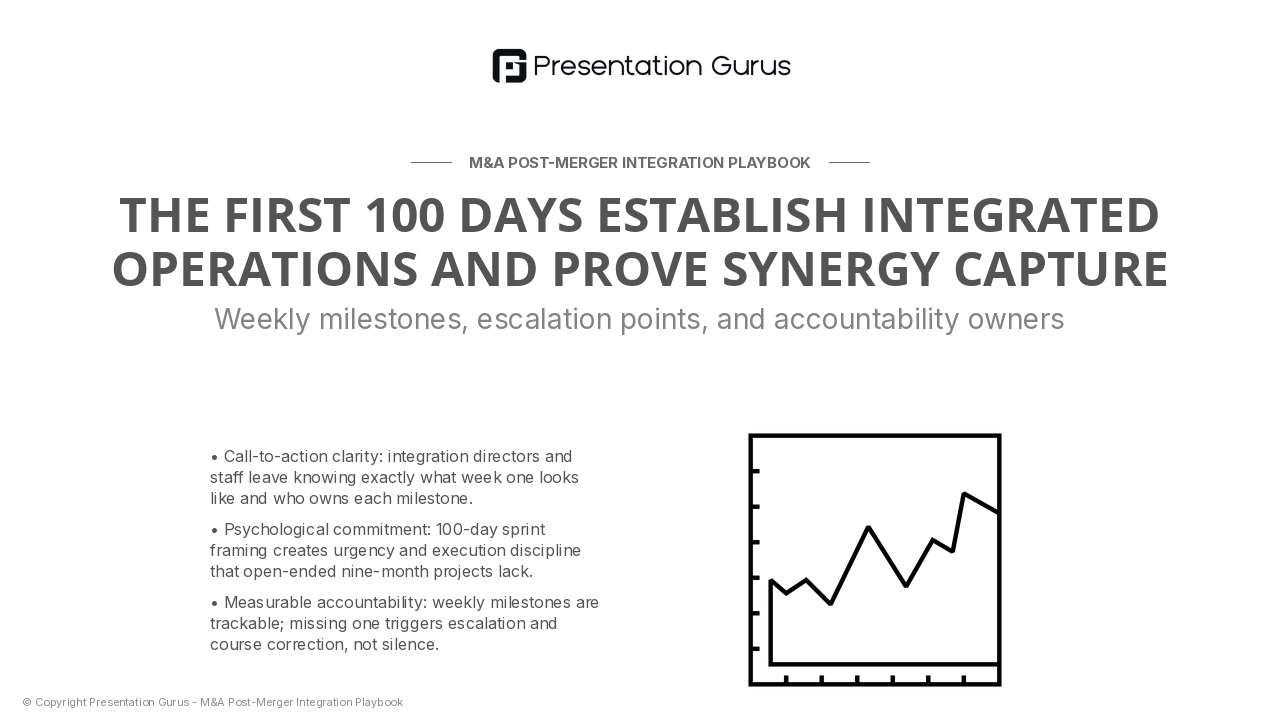 Presentation Gurus

M&A POST-MERGER INTEGRATION PLAYBOOK

THE FIRST 100 DAYS ESTABLISH INTEGRATED OPERATIONS AND PROVE SYNERGY CAPTURE

Weekly milestones, escalation points, and accountability owners

• Call-to-action clarity: integration directors and staff leave knowing exactly what week one looks like and who owns each milestone.

• Psychological commitment: 100-day sprint framing creates urgency and execution discipline that open-ended nine-month projects lack.

• Measurable accountability: weekly milestones are trackable; missing one triggers escalation and course correction, not silence.

© Copyright Presentation Gurus - M&A Post-Merger Integration Playbook